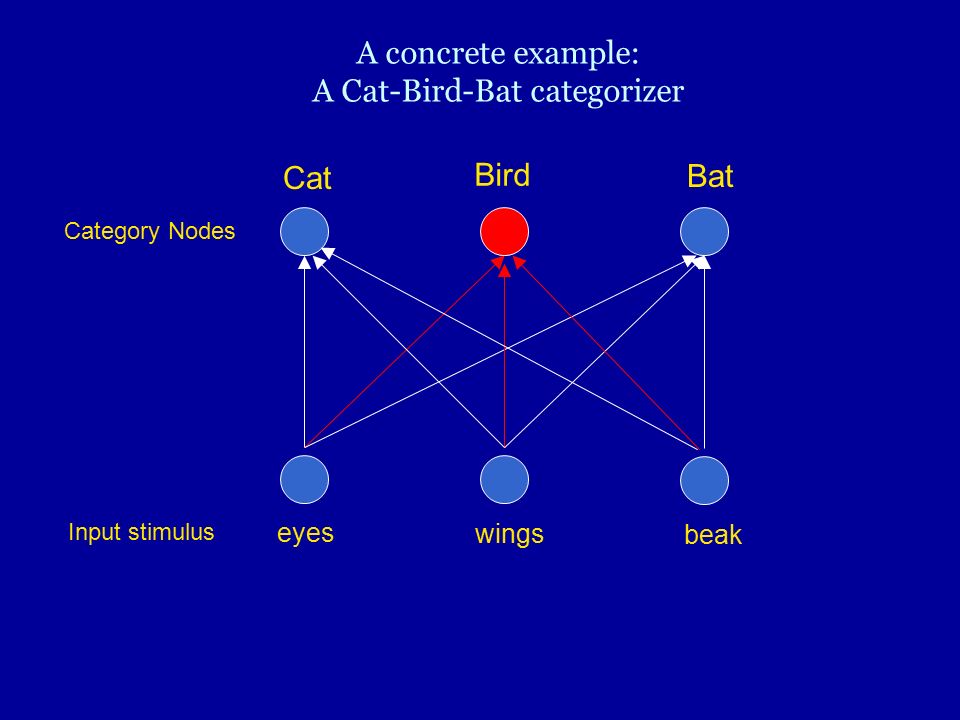 A concrete example:
A Cat-Bird-Bat categorizer

Cat

Bird

Bat

Category Nodes

Input stimulus

eyes

wings

beak